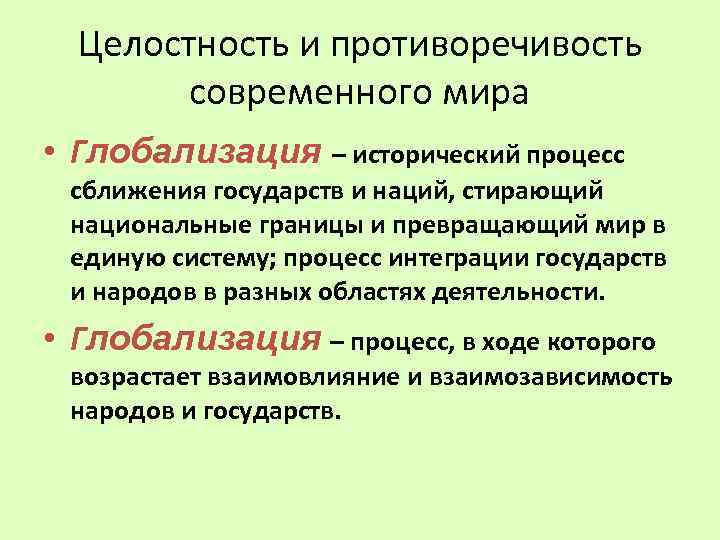 Целостность и противоречивость современного мира

• Глобализация – исторический процесс сближения государств и наций, стирающий национальные границы и превращающий мир в единую систему; процесс интеграции государств и народов в разных областях деятельности.

• Глобализация – процесс, в ходе которого возрастает взаимовлияние и взаимозависимость народов и государств.